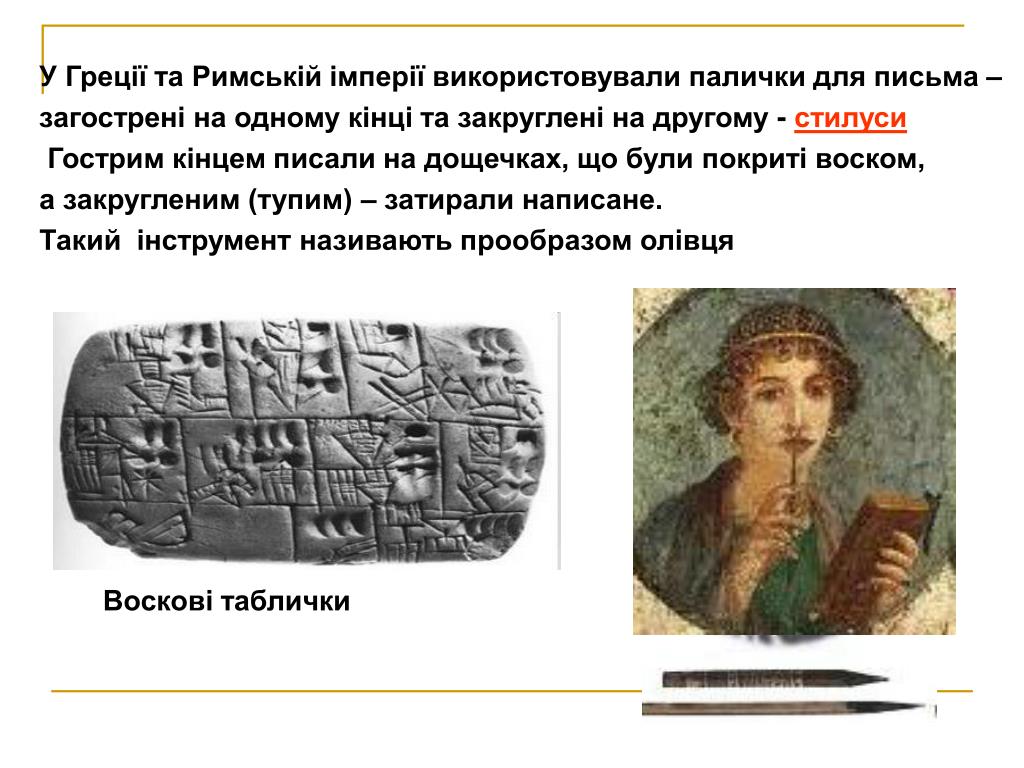 У Греції та Римській імперії використовували палички для письма – загострені на одному кінці та закруглені на другому - стилуси

Гострим кінцем писали на дощечках, що були покриті воском, а закругленим (тупим) – затирали написане.

Такий інструмент називають прообразом олівця

Воскові таблички